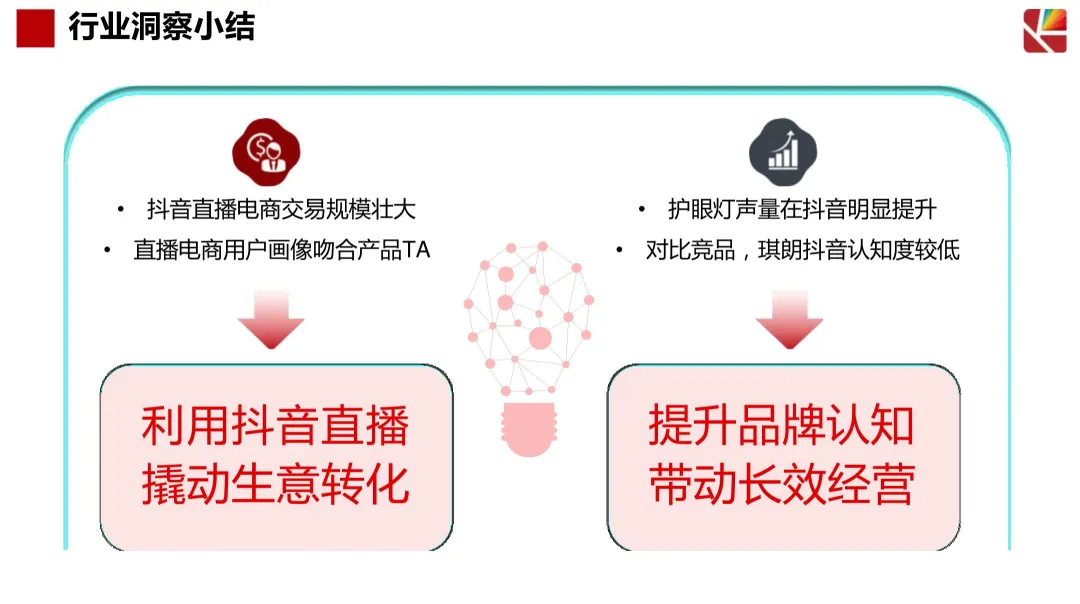 行业洞察小结

• 抖音直播电商交易规模壮大
• 直播电商用户画像吻合产品TA

利用抖音直播
撬动生意转化

• 护眼灯声量在抖音明显提升
• 对比竞品，琪朗抖音认知度较低

提升品牌认知
带动长效经营